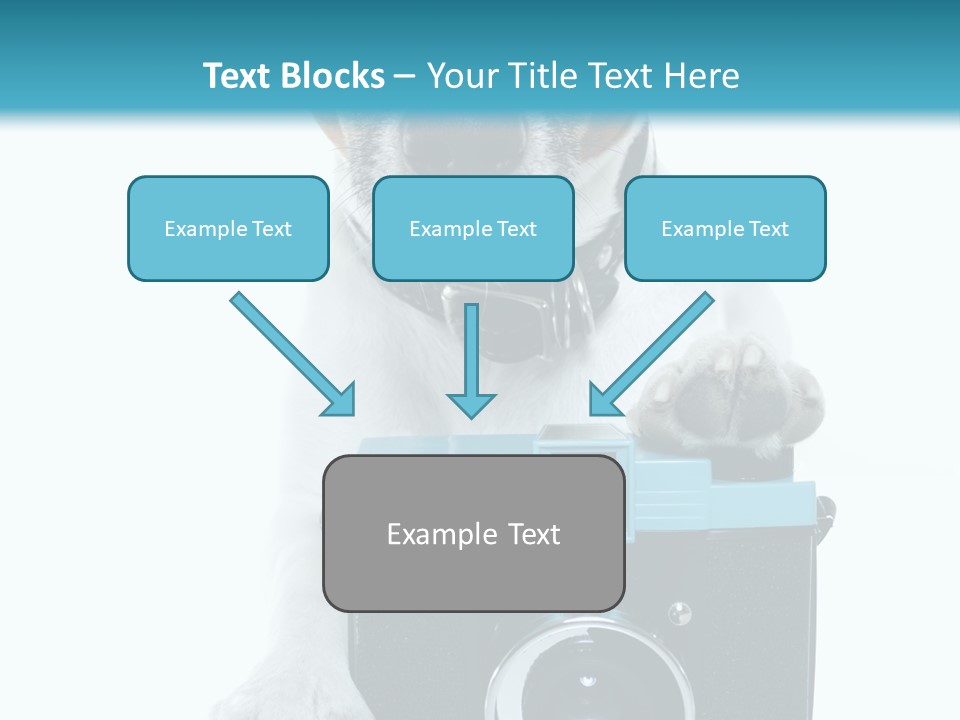 Text Blocks – Your Title Text Here

Example Text

Example Text

Example Text

Example Text